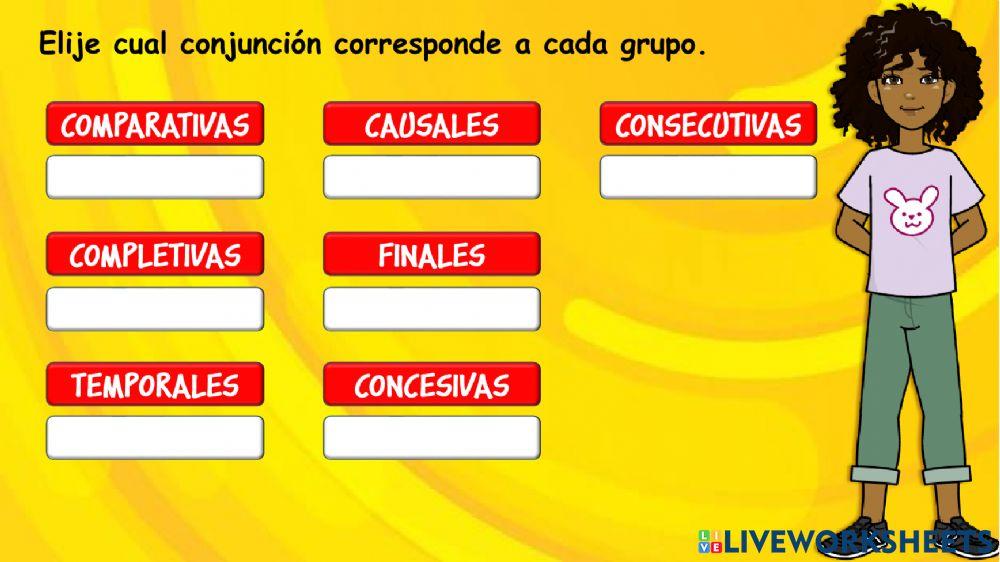 Elije cual conjunción corresponde a cada grupo.

COMPARATIVAS

CAUSALES

CONSECUTIVAS

COMPLETIVAS

FINALES

TEMPORALES

CONCESIVAS

LIVEWORKSHEETS